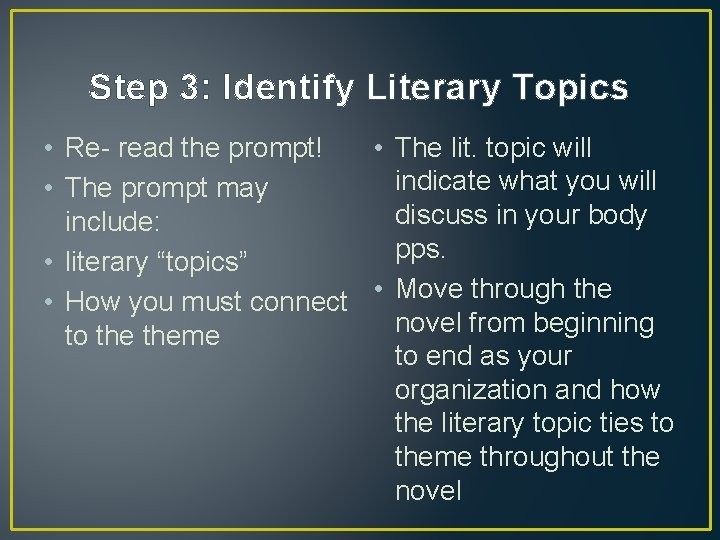 Step 3: Identify Literary Topics

• Re- read the prompt!
• The prompt may include:
• literary “topics”
• How you must connect to the theme

• The lit. topic will indicate what you will discuss in your body pps.
• Move through the novel from beginning to end as your organization and how the literary topic ties to theme throughout the novel